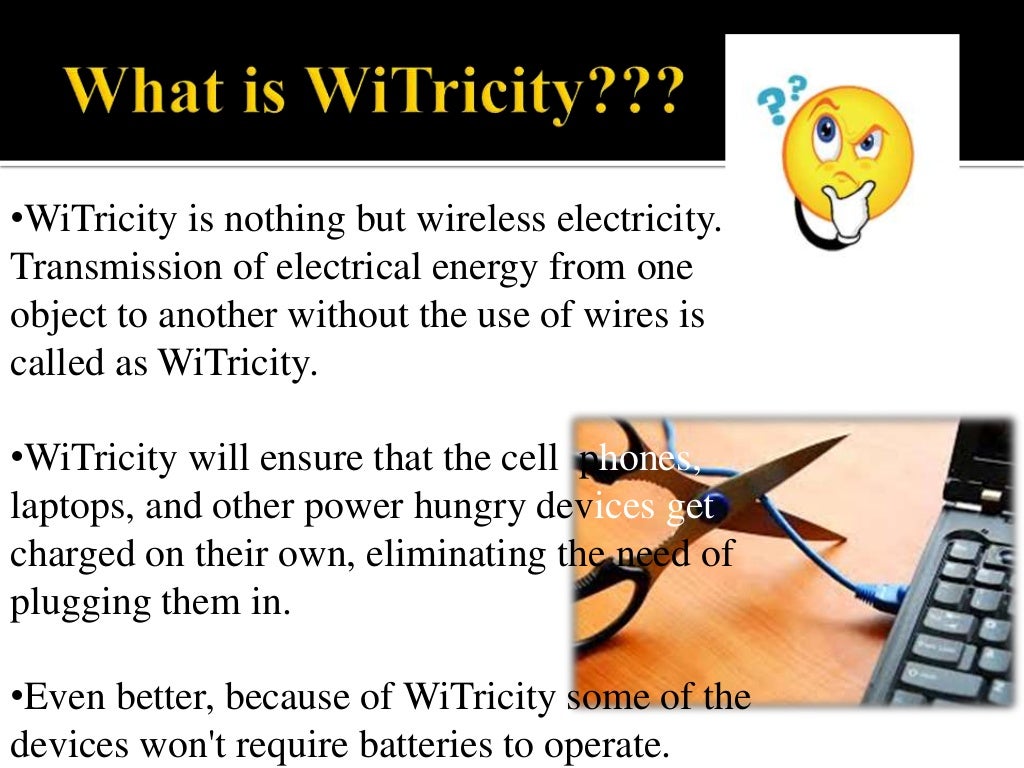 What is WiTricity???

•WiTricity is nothing but wireless electricity. Transmission of electrical energy from one object to another without the use of wires is called as WiTricity.

•WiTricity will ensure that the cell phones, laptops, and other power hungry devices get charged on their own, eliminating the need of plugging them in.

•Even better, because of WiTricity some of the devices won't require batteries to operate.